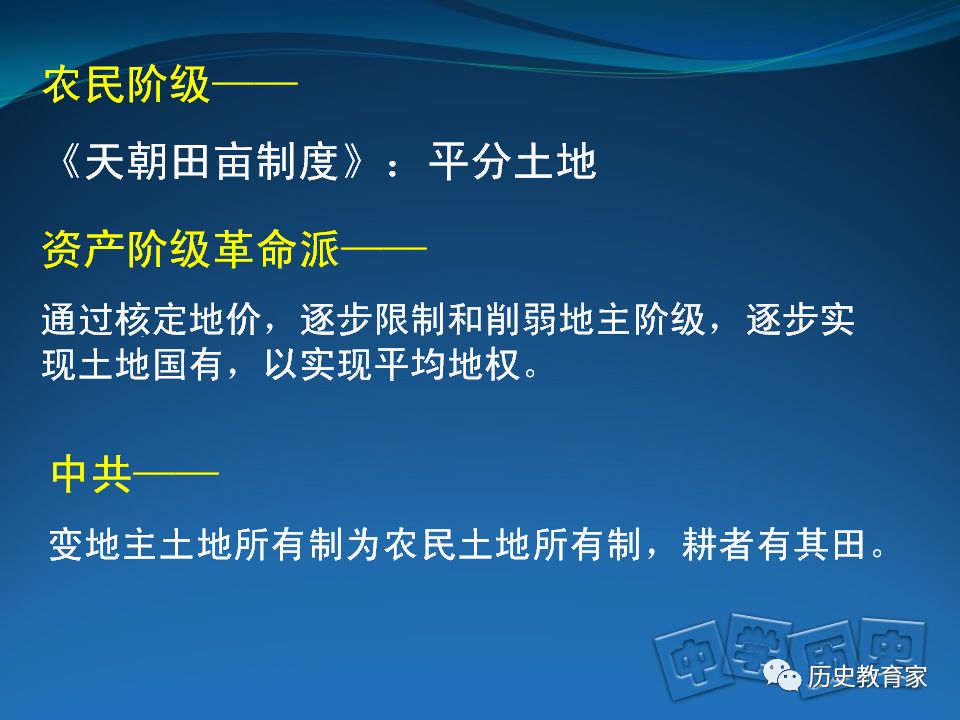 农民阶级——

《天朝田亩制度》：平分土地

资产阶级革命派——

通过核定地价，逐步限制和削弱地主阶级，逐步实现土地国有，以实现平均地权。

中共——

变地主土地所有制为农民土地所有制，耕者有其田。

中学历史

历史教育家